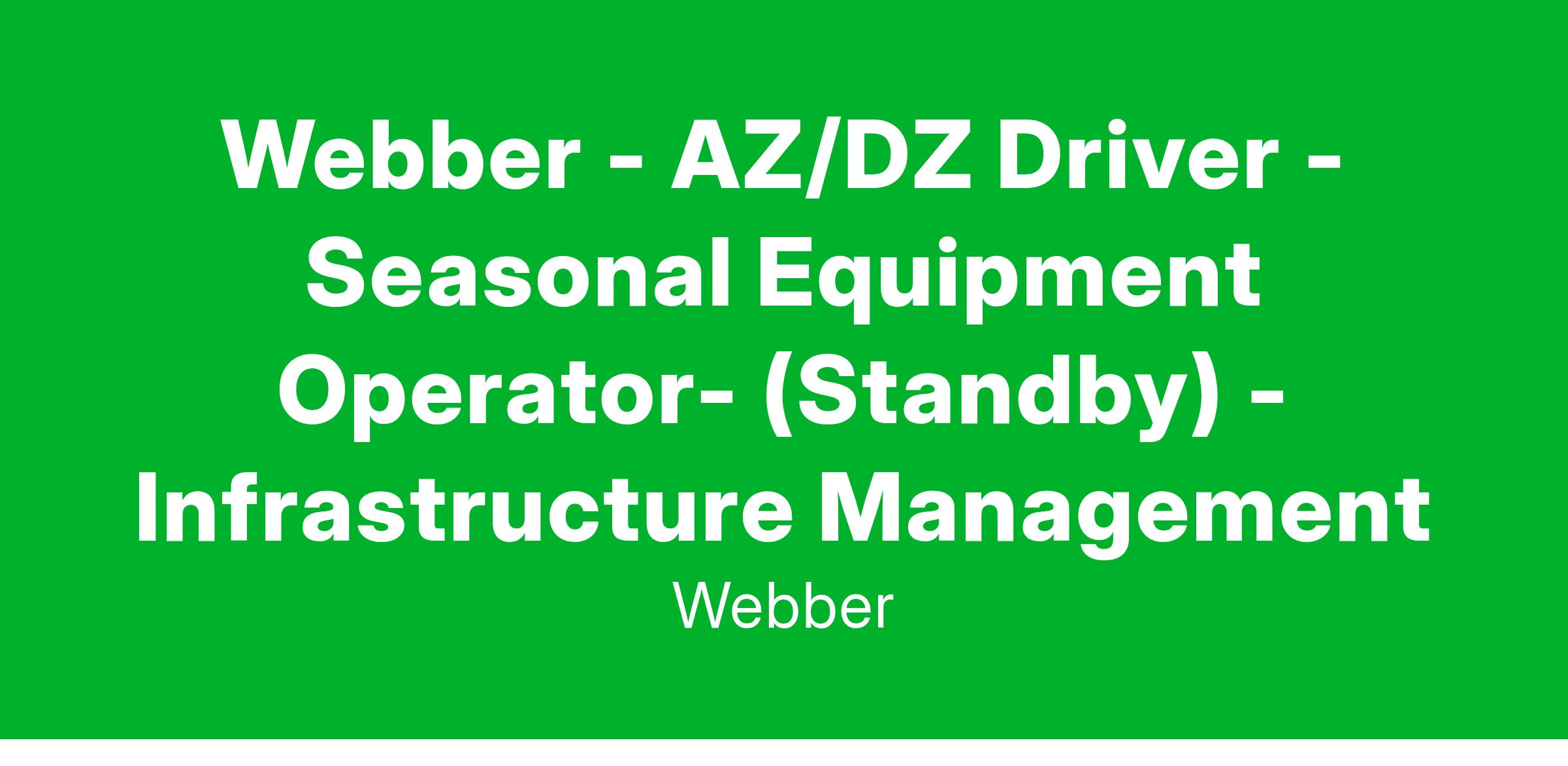 Webber - AZ/DZ Driver - Seasonal Equipment Operator- (Standby) - Infrastructure Management

Webber